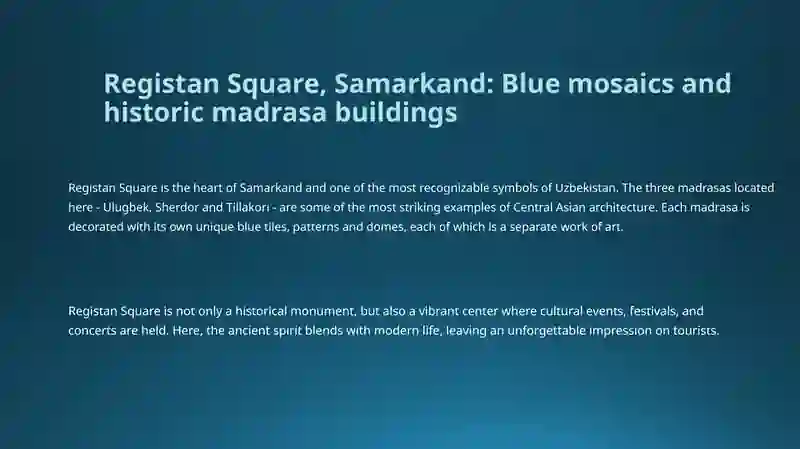 Registan Square, Samarkand: Blue mosaics and historic madrasa buildings

Registan Square is the heart of Samarkand and one of the most recognizable symbols of Uzbekistan. The three madrasas located here - Ulugbek, Sherdor and Tillakori - are some of the most striking examples of Central Asian architecture. Each madrasa is decorated with its own unique blue tiles, patterns and domes, each of which is a separate work of art.

Registan Square is not only a historical monument, but also a vibrant center where cultural events, festivals, and concerts are held. Here, the ancient spirit blends with modern life, leaving an unforgettable impression on tourists.